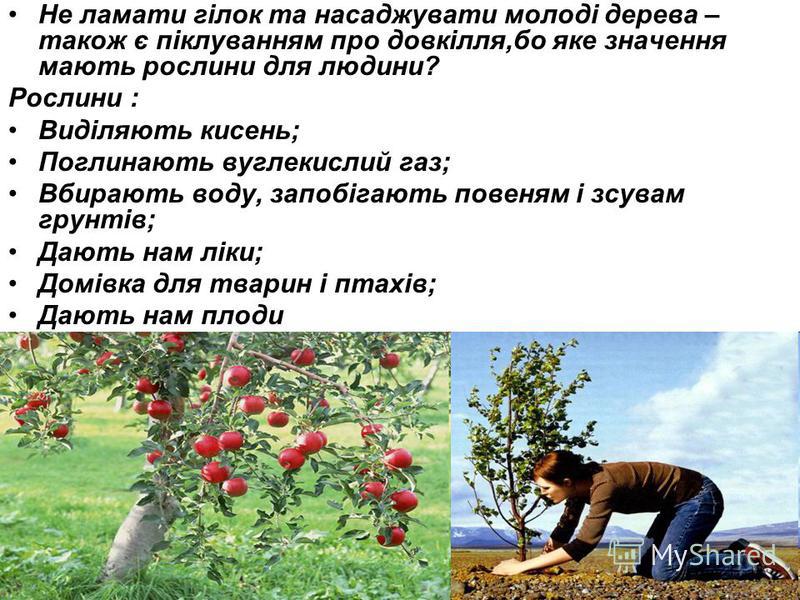 • Не ламати гілок та насаджувати молоді дерева – також є піклуванням про довкілля,бо яке значення мають рослини для людини?

Рослини :

• Виділяють кисень;
• Поглинають вуглекислий газ;
• Вбирають воду, запобігають повеням і зсувам грунтів;
• Дають нам ліки;
• Домівка для тварин і птахів;
• Дають нам плоди

MyShared